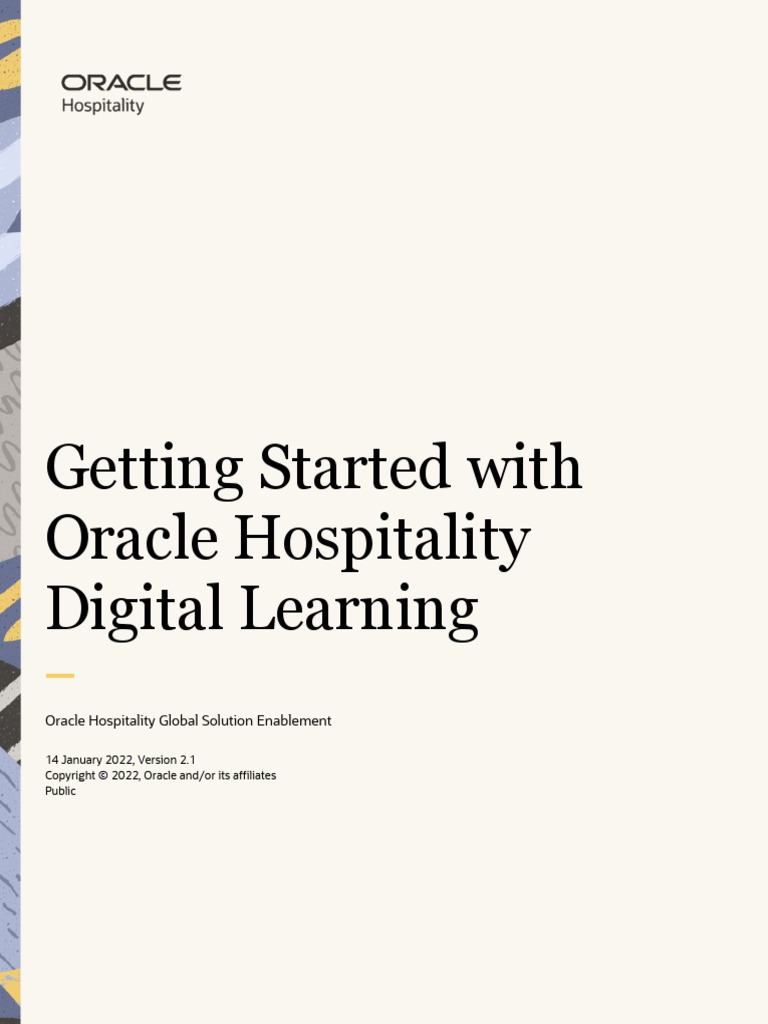 ORACLE
Hospitality

Getting Started with Oracle Hospitality Digital Learning

Oracle Hospitality Global Solution Enablement

14 January 2022, Version 2.1
Copyright © 2022, Oracle and/or its affiliates
Public